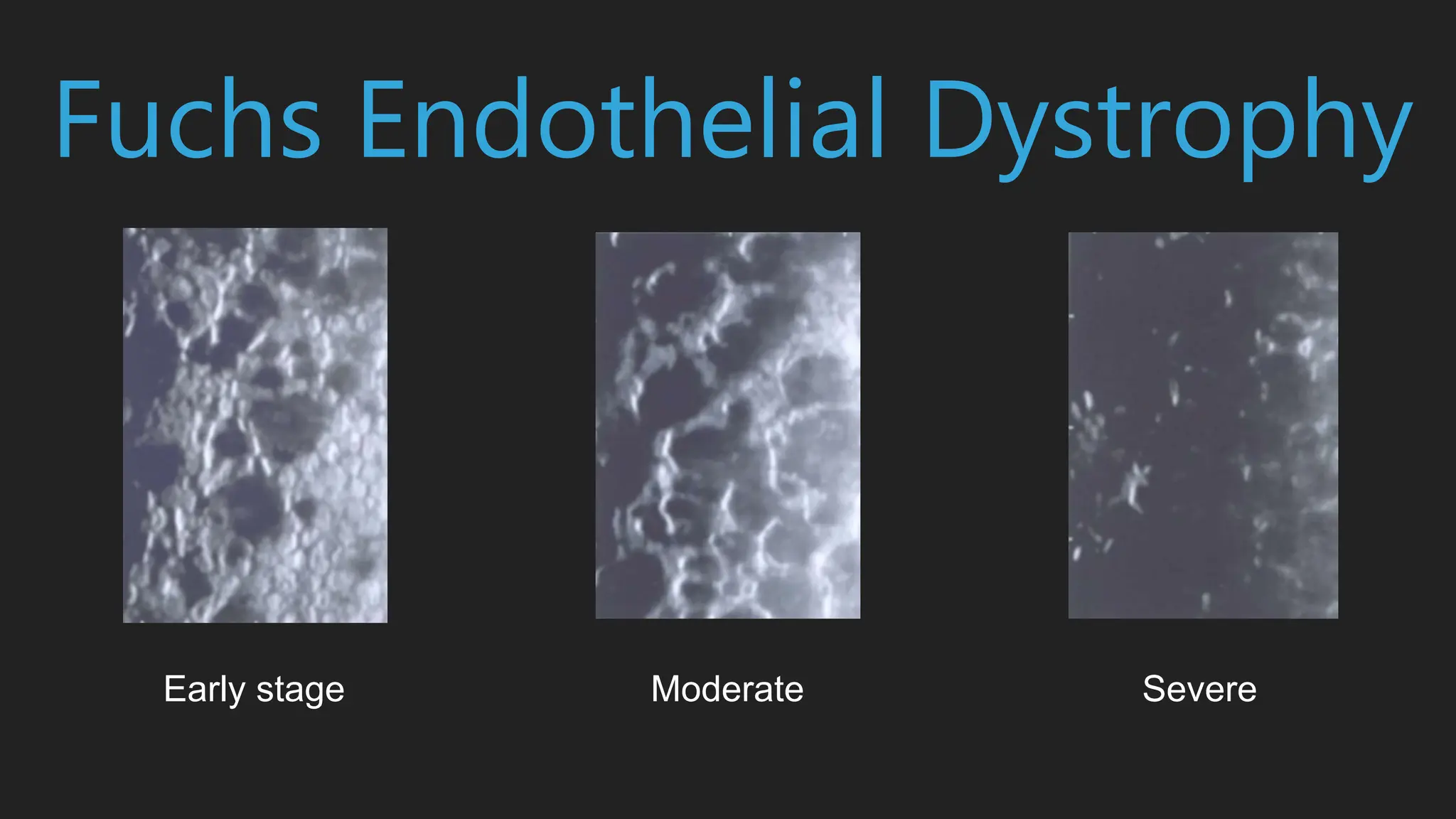 Fuchs Endothelial Dystrophy

Early stage

Moderate

Severe